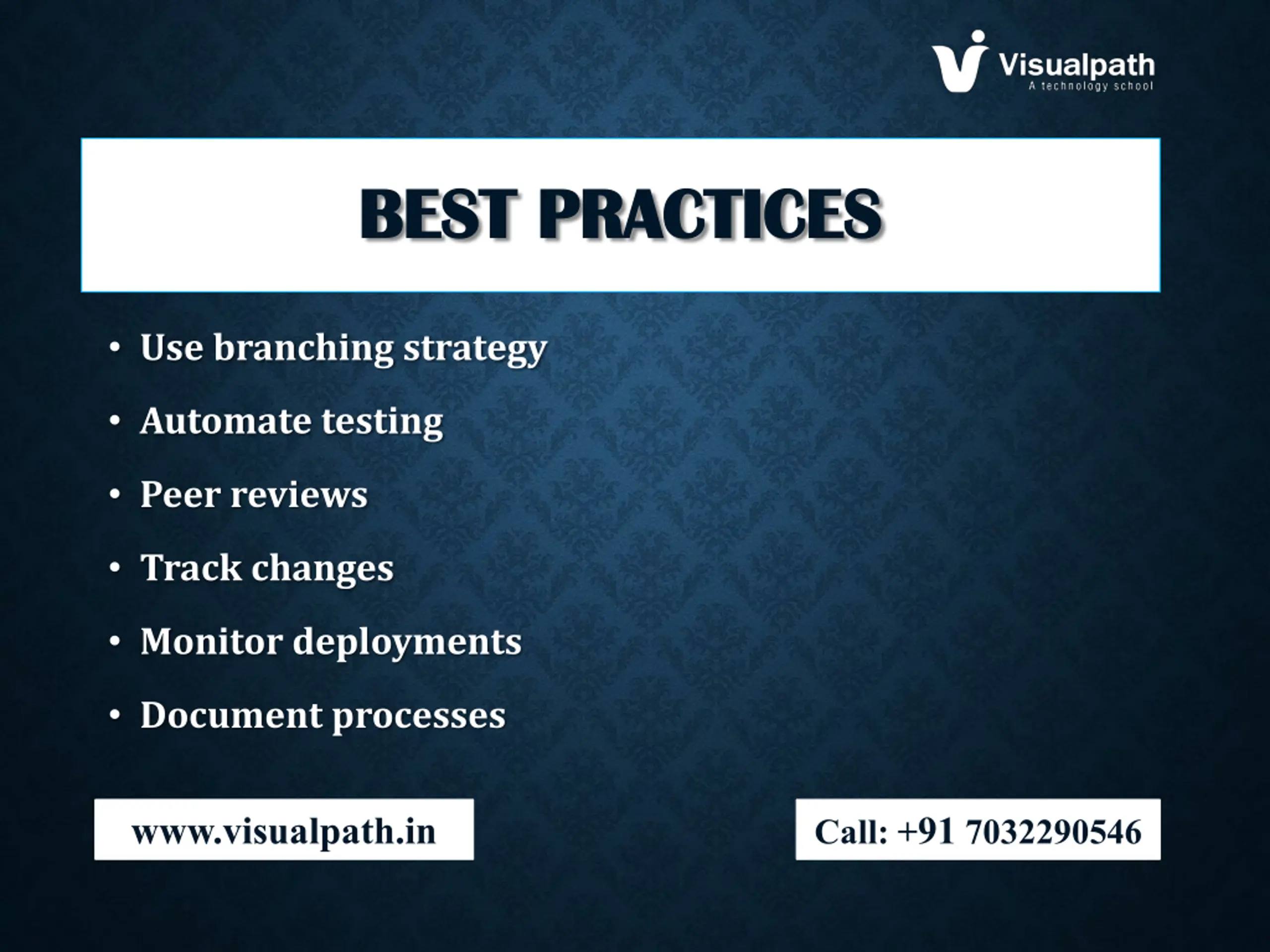 Visualpath
A technology school

BEST PRACTICES

• Use branching strategy
• Automate testing
• Peer reviews
• Track changes
• Monitor deployments
• Document processes

www.visualpath.in

Call: +91 7032290546